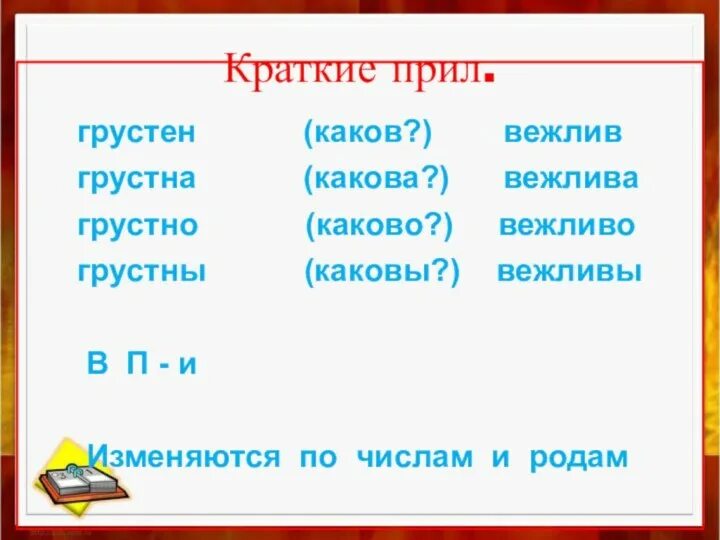 Краткие прил.

грустен (каков?) вежлив
грустна (какова?) вежлива
грустно (каково?) вежливо
грустны (каковы?) вежливы

В П - и

Изменяются по числам и родам